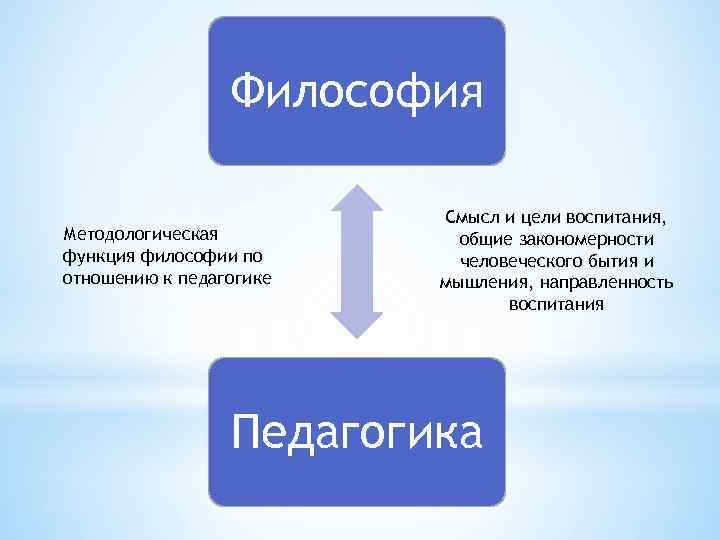 Философия

Методологическая функция философии по отношению к педагогике

Смысл и цели воспитания, общие закономерности человеческого бытия и мышления, направленность воспитания

Педагогика